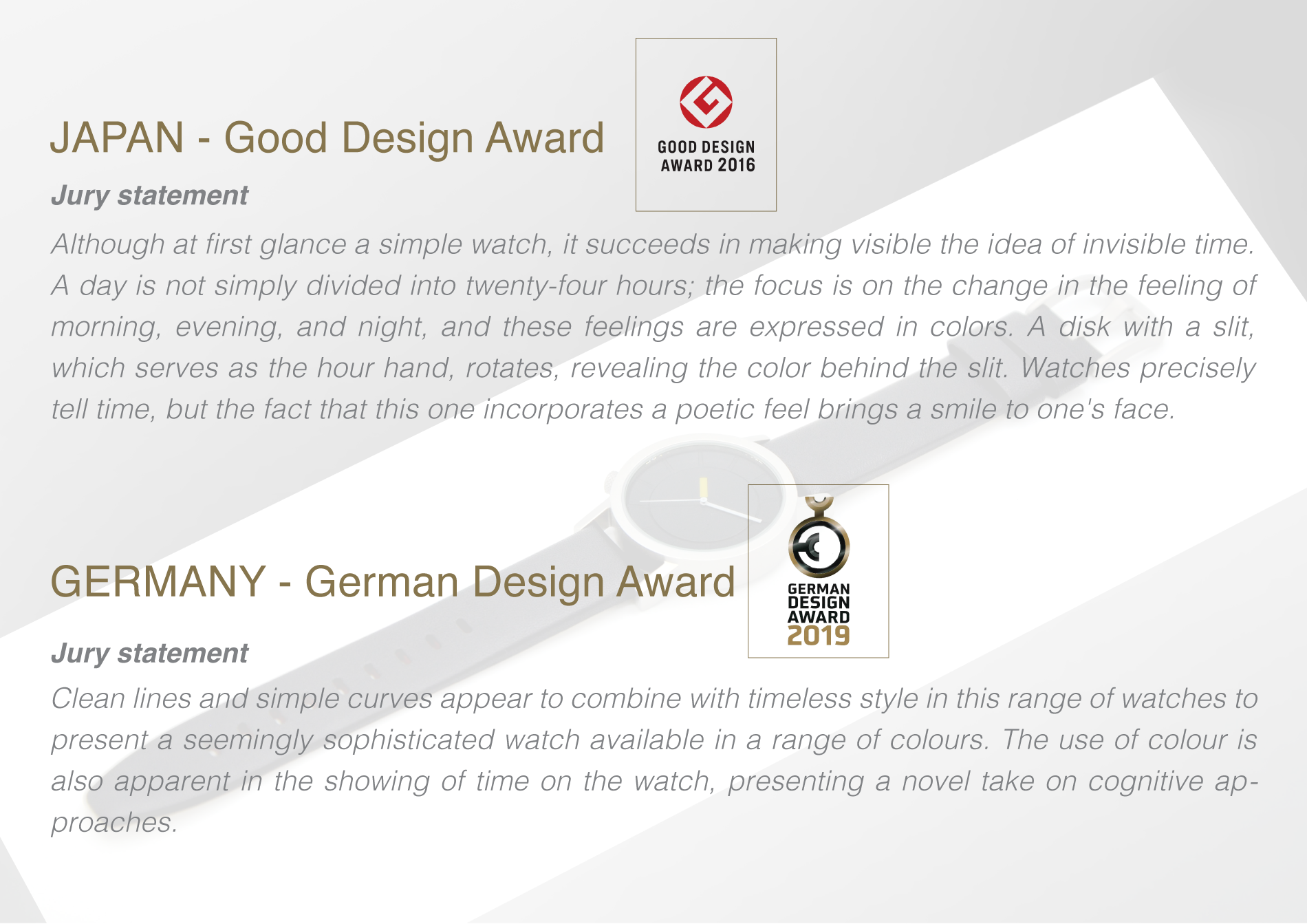 JAPAN - Good Design Award

GOOD DESIGN AWARD 2016

Jury statement

Although at first glance a simple watch, it succeeds in making visible the idea of invisible time. A day is not simply divided into twenty-four hours; the focus is on the change in the feeling of morning, evening, and night, and these feelings are expressed in colors. A disk with a slit, which serves as the hour hand, rotates, revealing the color behind the slit. Watches precisely tell time, but the fact that this one incorporates a poetic feel brings a smile to one's face.

GERMANY - German Design Award

GERMAN DESIGN AWARD 2019

Jury statement

Clean lines and simple curves appear to combine with timeless style in this range of watches to present a seemingly sophisticated watch available in a range of colours. The use of colour is also apparent in the showing of time on the watch, presenting a novel take on cognitive approaches.